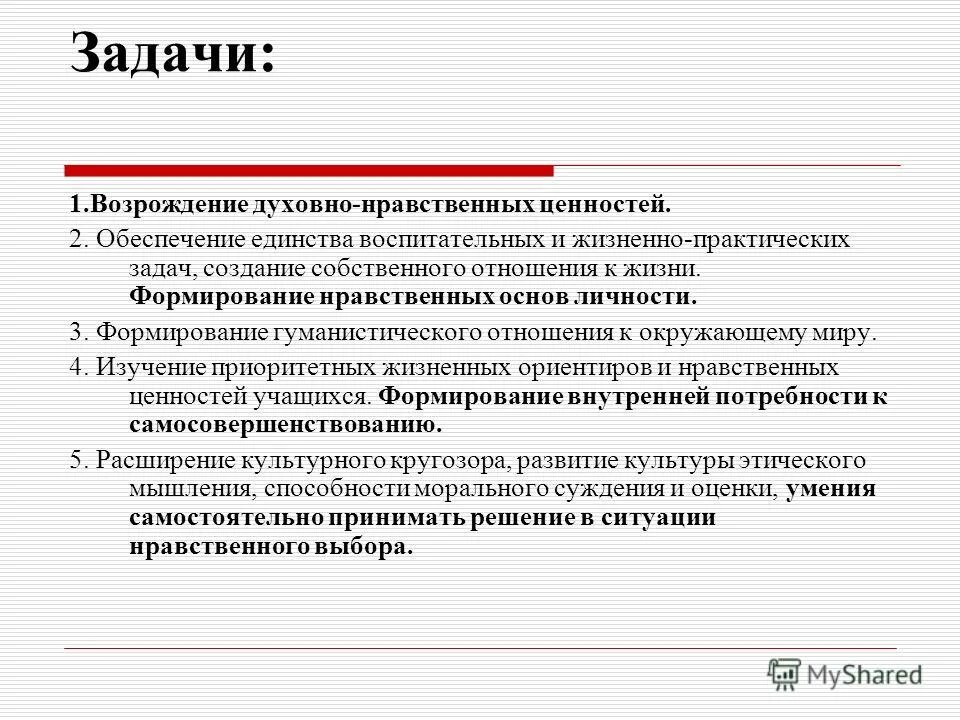 Задачи:

1.Возрождение духовно-нравственных ценностей.

2. Обеспечение единства воспитательных и жизненно-практических задач, создание собственного отношения к жизни. Формирование нравственных основ личности.

3. Формирование гуманистического отношения к окружающему миру.

4. Изучение приоритетных жизненных ориентиров и нравственных ценностей учащихся. Формирование внутренней потребности к самосовершенствованию.

5. Расширение культурного кругозора, развитие культуры этического мышления, способности морального суждения и оценки, умения самостоятельно принимать решение в ситуации нравственного выбора.

MyShared